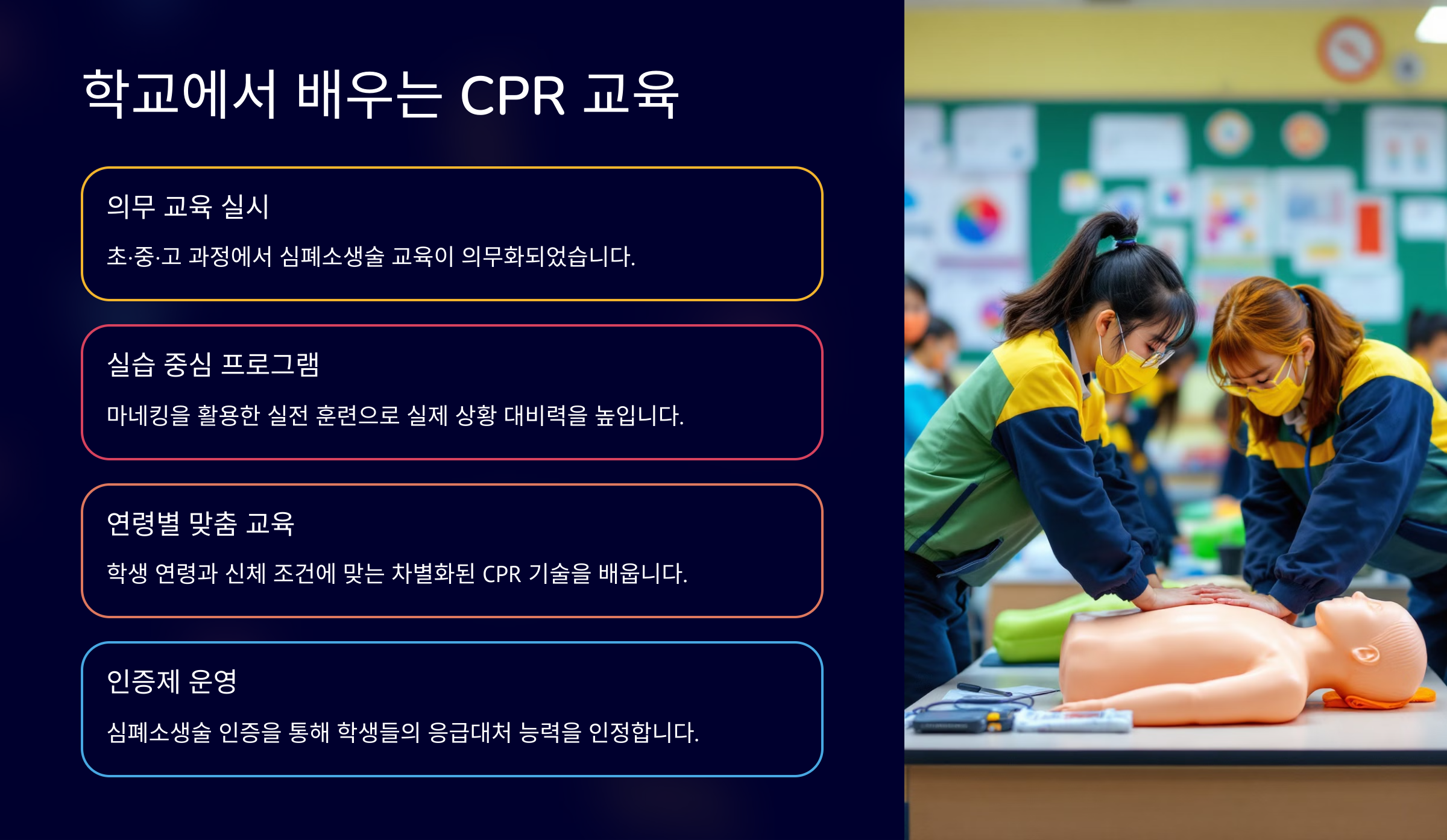 학교에서 배우는 CPR 교육

의무 교육 실시

초·중·고 과정에서 심폐소생술 교육이 의무화되었습니다.

실습 중심 프로그램

마네킹을 활용한 실전 훈련으로 실제 상황 대비력을 높입니다.

연령별 맞춤 교육

학생 연령과 신체 조건에 맞는 차별화된 CPR 기술을 배웁니다.

인증제 운영

심폐소생술 인증을 통해 학생들의 응급대처 능력을 인정합니다.